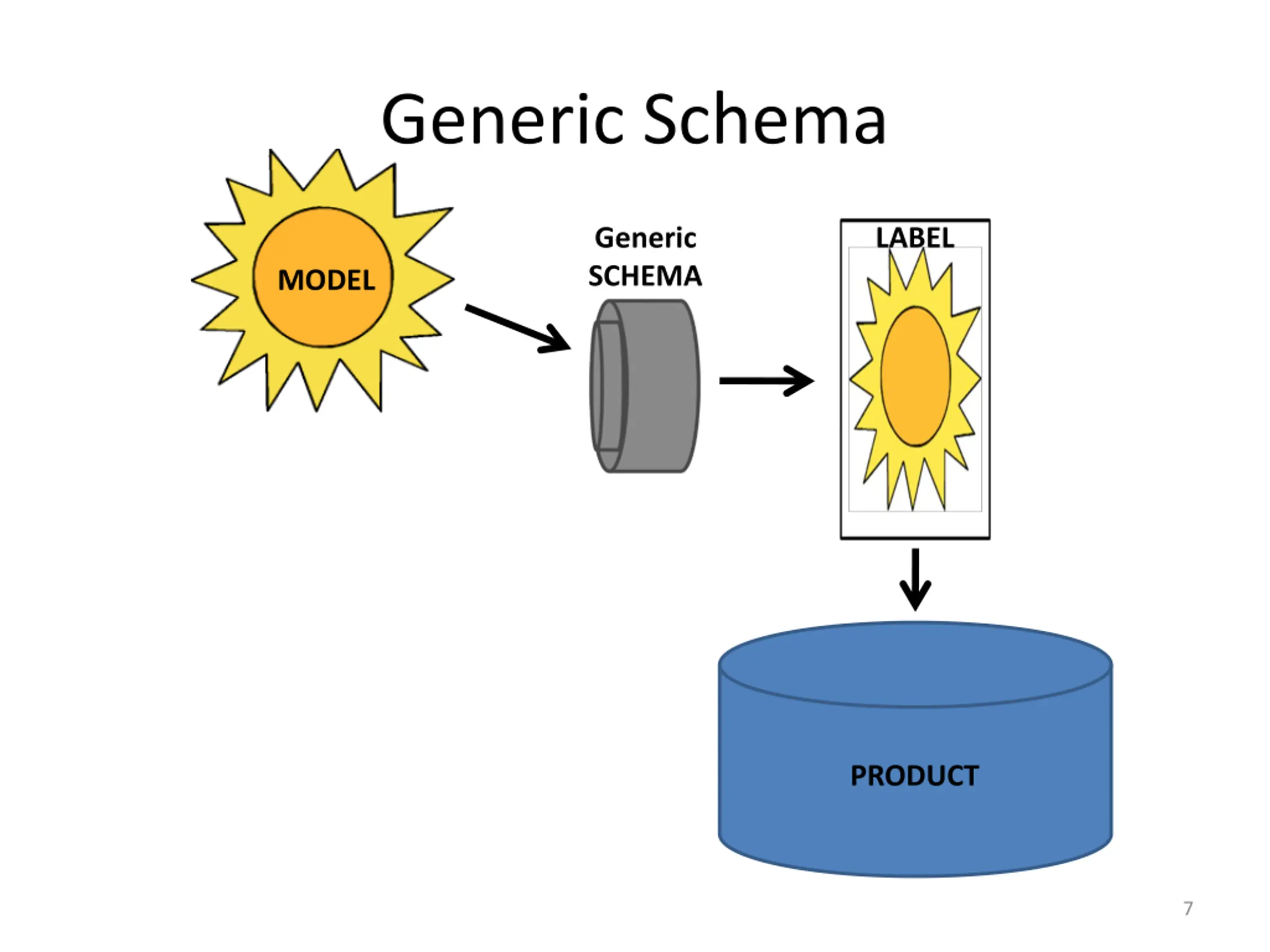 Generic Schema

MODEL

Generic
SCHEMA

LABEL

PRODUCT

7